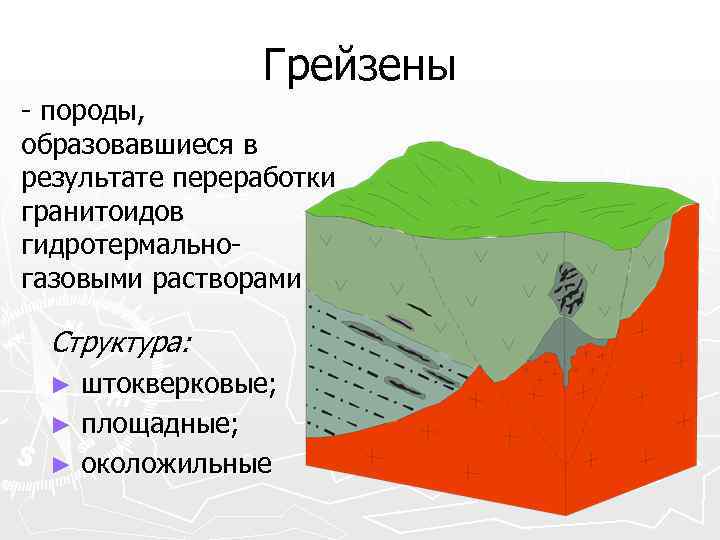 Грейзены

- породы, образовавшиеся в результате переработки гранитоидов гидротермально-газовыми растворами

Структура:

► штокверковые;
► площадные;
► околожильные